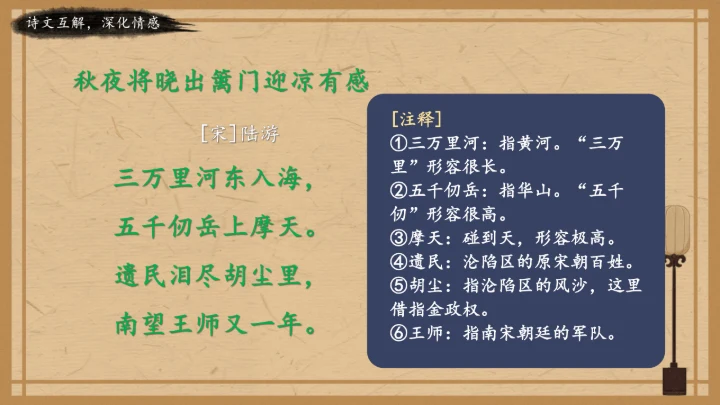 诗文互解，深化情感

秋夜将晓出篱门迎凉有感

[宋]陆游

三万里河东入海，
五千仞岳上摩天。
遗民泪尽胡尘里，
南望王师又一年。

[注释]
①三万里河：指黄河。“三万里”形容很长。
②五千仞岳：指华山。“五千仞”形容很高。
③摩天：碰到天，形容极高。
④遗民：沦陷区的原宋朝百姓。
⑤胡尘：指沦陷区的风沙，这里借指金政权。
⑥王师：指南宋朝廷的军队。